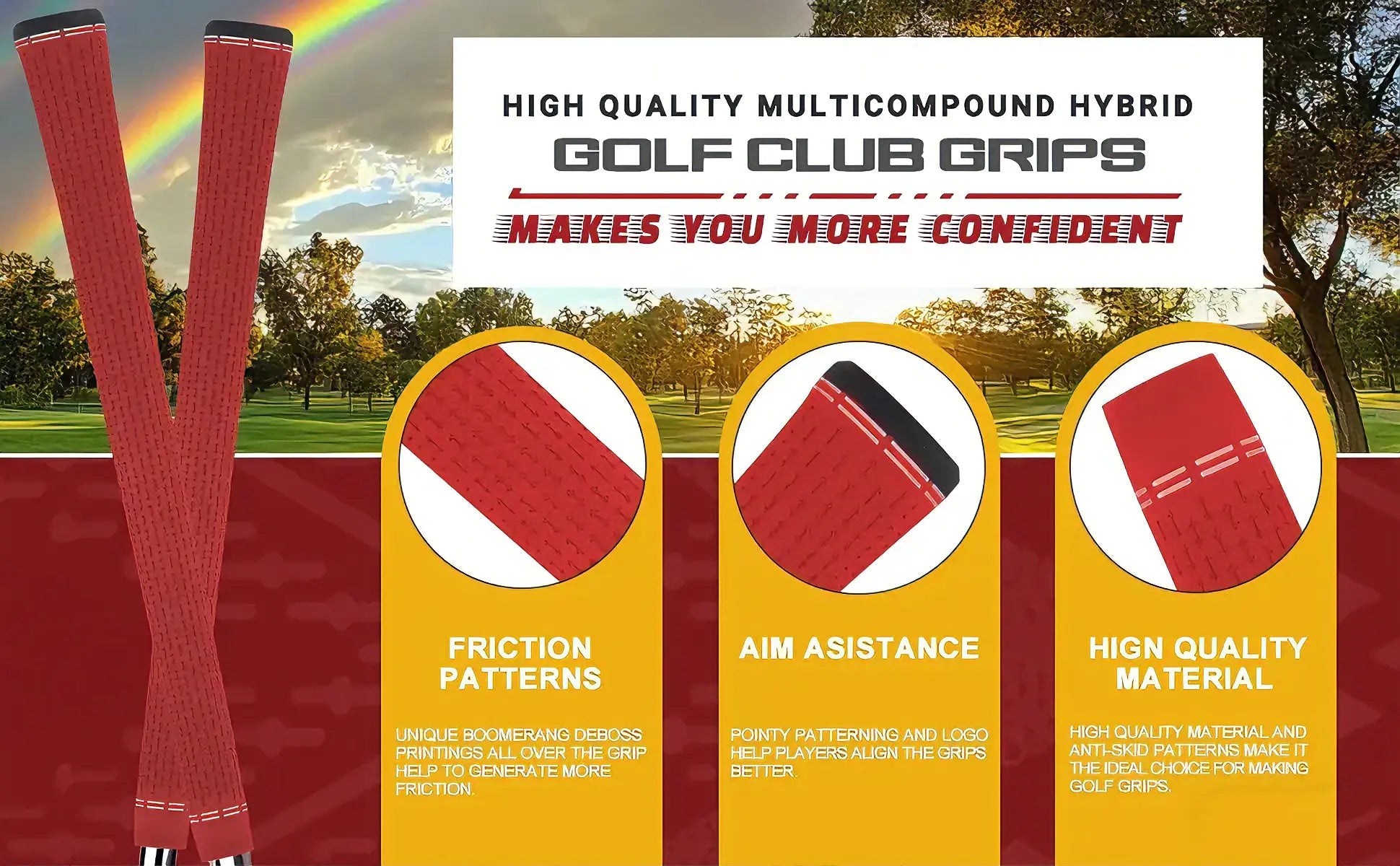 HIGH QUALITY MULTICOMPOUND HYBRID

GOLF CLUB GRIPS

MAKES YOU MORE CONFIDENT

FRICTION PATTERNS

UNIQUE BOOMERANG DEBOSS PRINTINGS ALL OVER THE GRIP HELP TO GENERATE MORE FRICTION.

AIM ASISTANCE

POINTY PATTERNING AND LOGO HELP PLAYERS ALIGN THE GRIPS BETTER.

HIGN QUALITY MATERIAL

HIGH QUALITY MATERIAL AND ANTI-SKID PATTERNS MAKE IT THE IDEAL CHOICE FOR MAKING GOLF GRIPS.